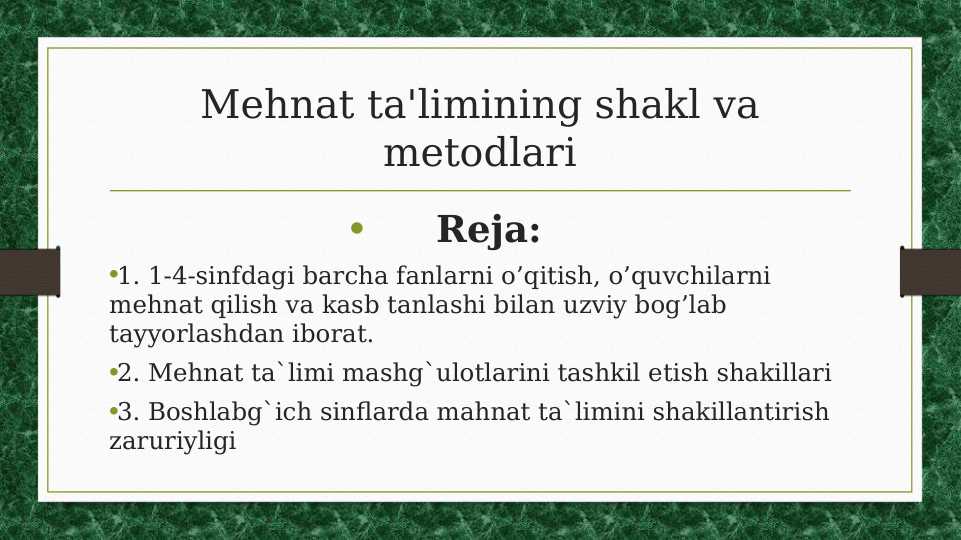 Mehnat ta'limining shakl va metodlari

• Reja:

•1. 1-4-sinfdagi barcha fanlarni o’qitish, o’quvchilarni mehnat qilish va kasb tanlashi bilan uzviy bog’lab tayyorlashdan iborat.

•2. Mehnat ta`limi mashg`ulotlarini tashkil etish shakillari

•3. Boshlabg`ich sinflarda mahnat ta`limini shakillantirish zaruriyligi